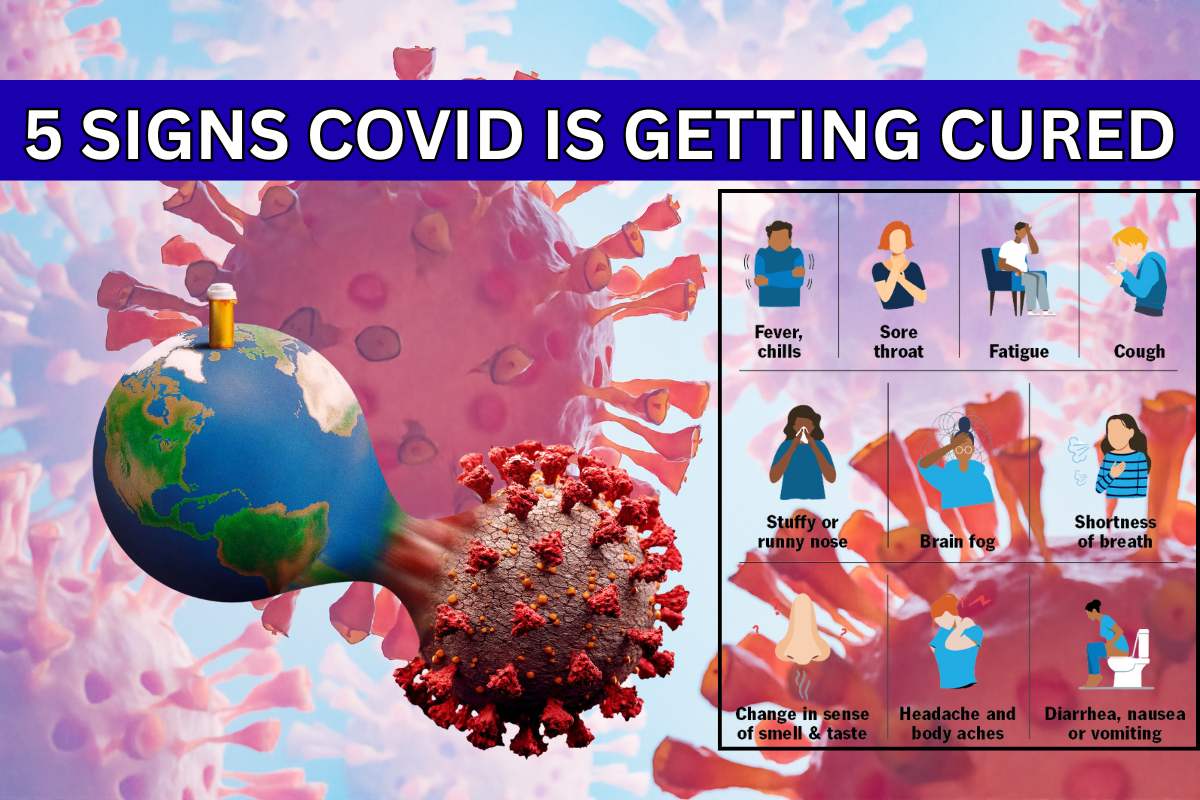 5 SIGNS COVID IS GETTING CURED

Fever, chills

Sore throat

Fatigue

Cough

Stuffy or runny nose

Brain fog

Shortness of breath

Change in sense of smell & taste

Headache and body aches

Diarrhea, nausea or vomiting